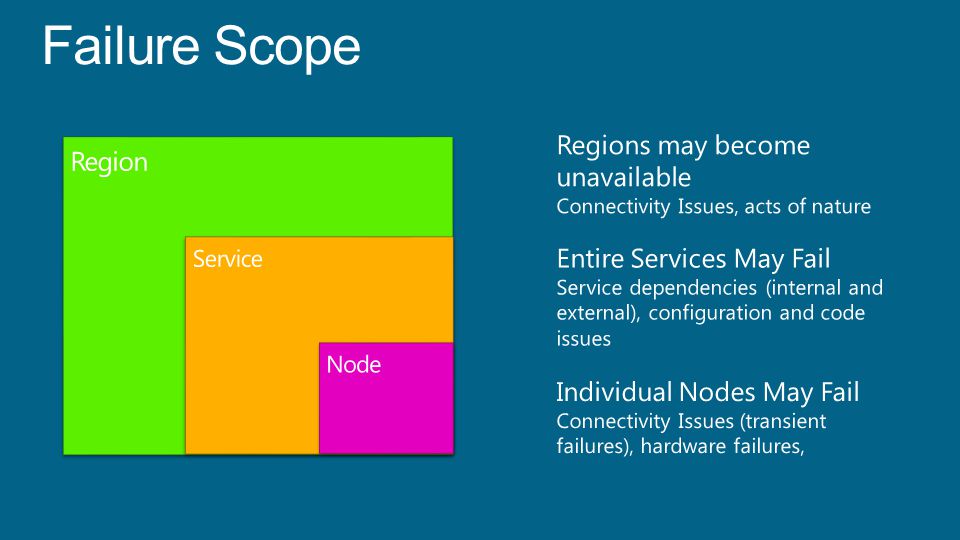 Failure Scope

Region

Service

Node

Regions may become unavailable
Connectivity Issues, acts of nature

Entire Services May Fail
Service dependencies (internal and external), configuration and code issues

Individual Nodes May Fail
Connectivity Issues (transient failures), hardware failures,